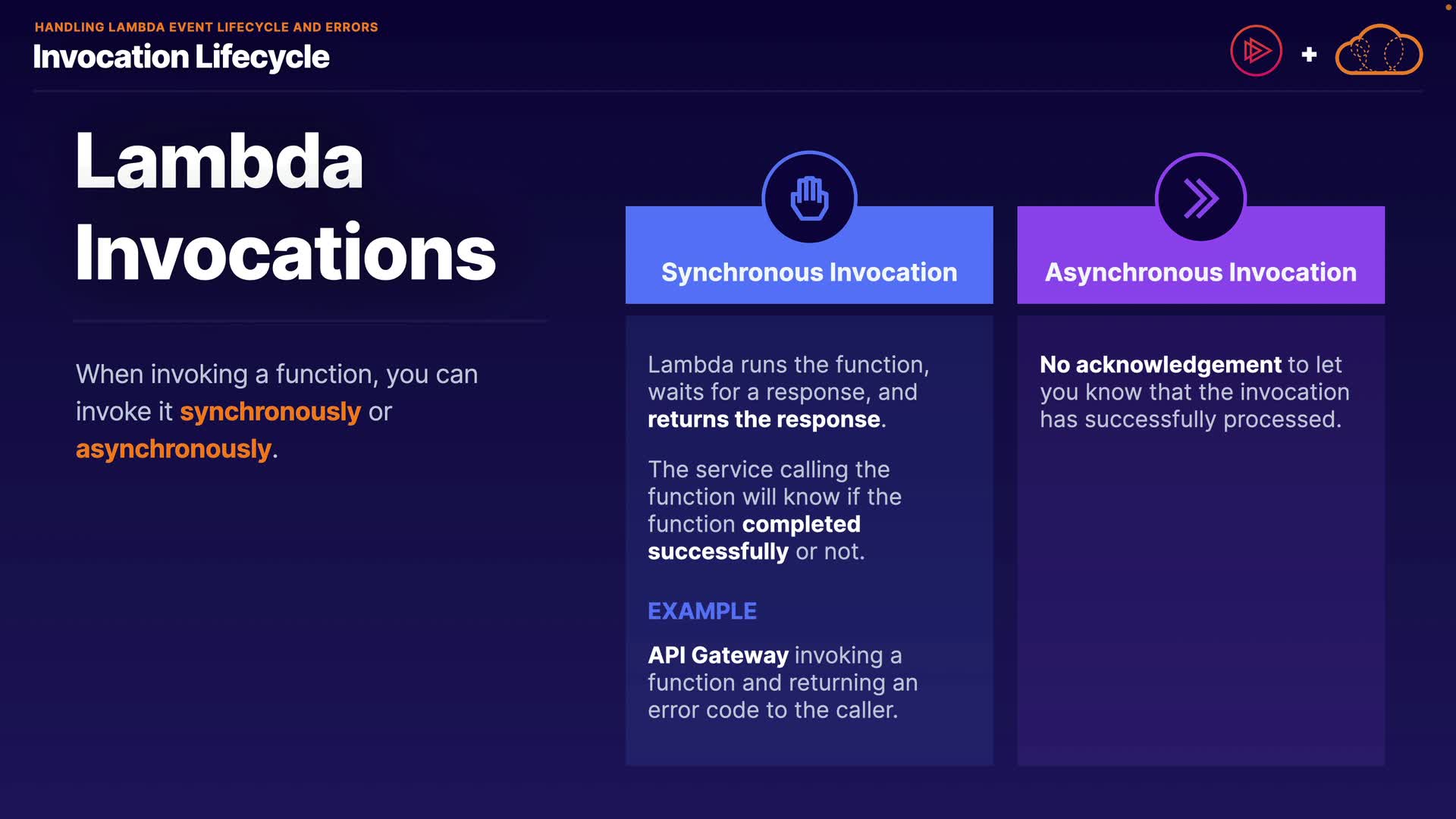 HANDLING LAMBDA EVENT LIFECYCLE AND ERRORS
Invocation Lifecycle

+

Lambda Invocations

When invoking a function, you can invoke it synchronously or asynchronously.

Synchronous Invocation

Lambda runs the function, waits for a response, and returns the response.

The service calling the function will know if the function completed successfully or not.

EXAMPLE

API Gateway invoking a function and returning an error code to the caller.

Asynchronous Invocation

No acknowledgement to let you know that the invocation has successfully processed.